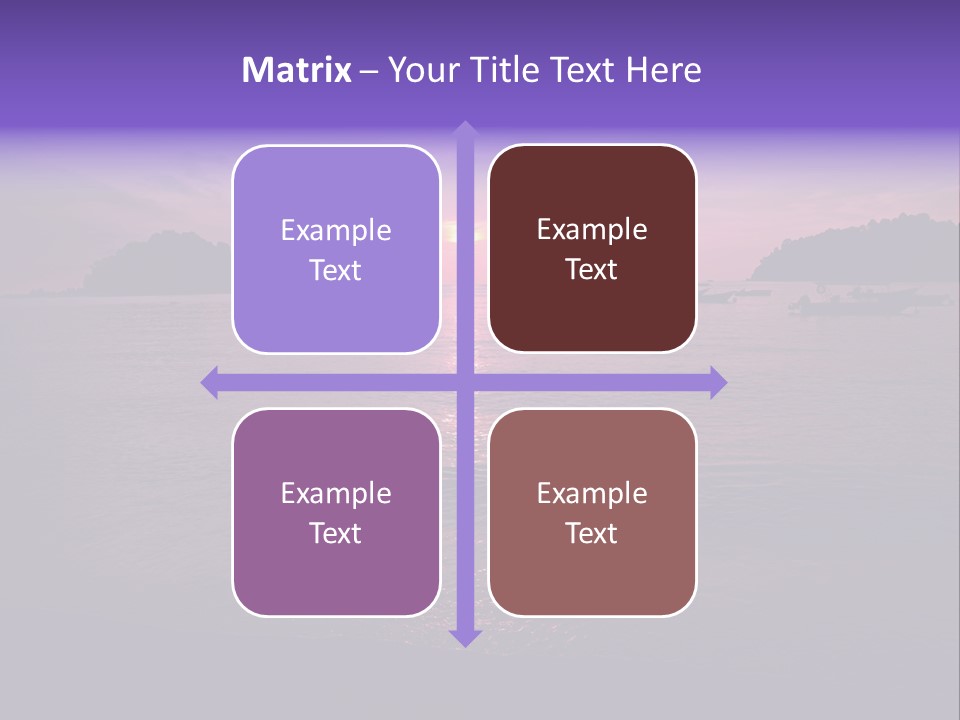 Matrix – Your Title Text Here

Example Text

Example Text

Example Text

Example Text